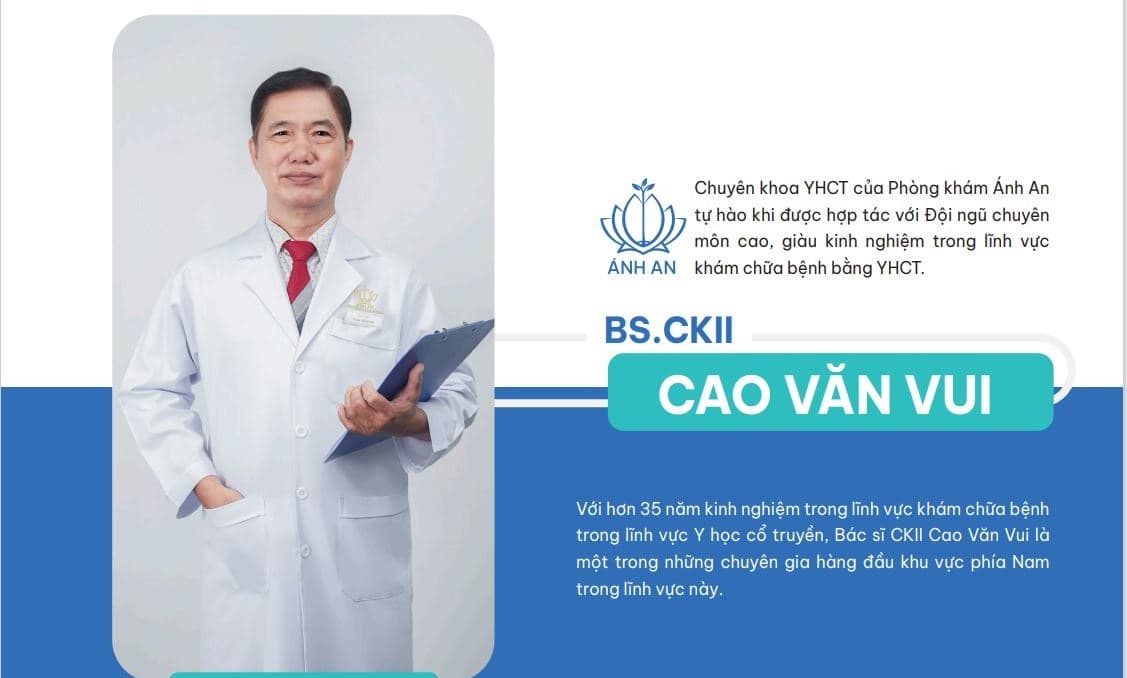 ÁNH AN

Chuyên khoa YHCT của Phòng khám Ánh An tự hào khi được hợp tác với Đội ngũ chuyên môn cao, giàu kinh nghiệm trong lĩnh vực khám chữa bệnh bằng YHCT.

BS.CKII

CAO VĂN VUI

Với hơn 35 năm kinh nghiệm trong lĩnh vực khám chữa bệnh trong lĩnh vực Y học cổ truyền, Bác sĩ CKII Cao Văn Vui là một trong những chuyên gia hàng đầu khu vực phía Nam trong lĩnh vực này.